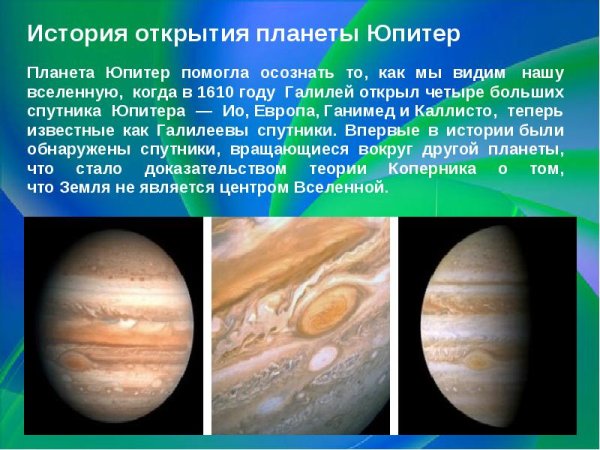 История открытия планеты Юпитер

Планета Юпитер помогла осознать то, как мы видим нашу вселенную, когда в 1610 году Галилей открыл четыре больших спутника Юпитера — Ио, Европа, Ганимед и Каллисто, теперь известные как Галилеевы спутники. Впервые в истории были обнаружены спутники, вращающиеся вокруг другой планеты, что стало доказательством теории Коперника о том, что Земля не является центром Вселенной.